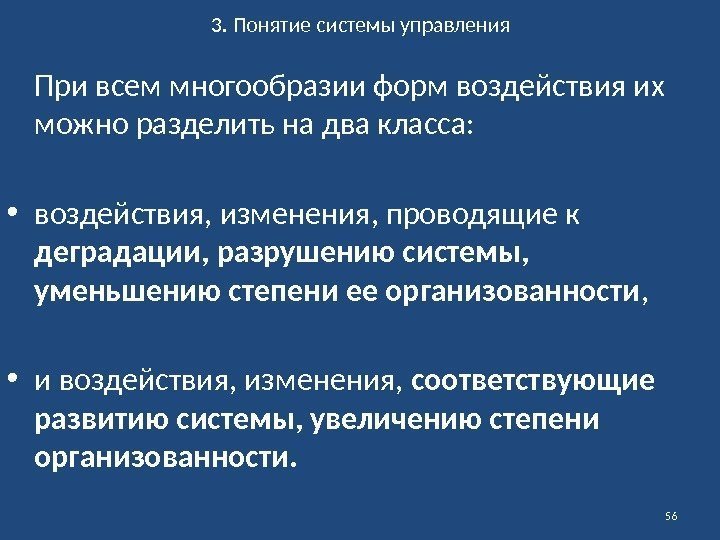 3. Понятие системы управления

При всем многообразии форм воздействия их можно разделить на два класса:

• воздействия, изменения, проводящие к деградации, разрушению системы, уменьшению степени ее организованности,

• и воздействия, изменения, соответствующие развитию системы, увеличению степени организованности.

56